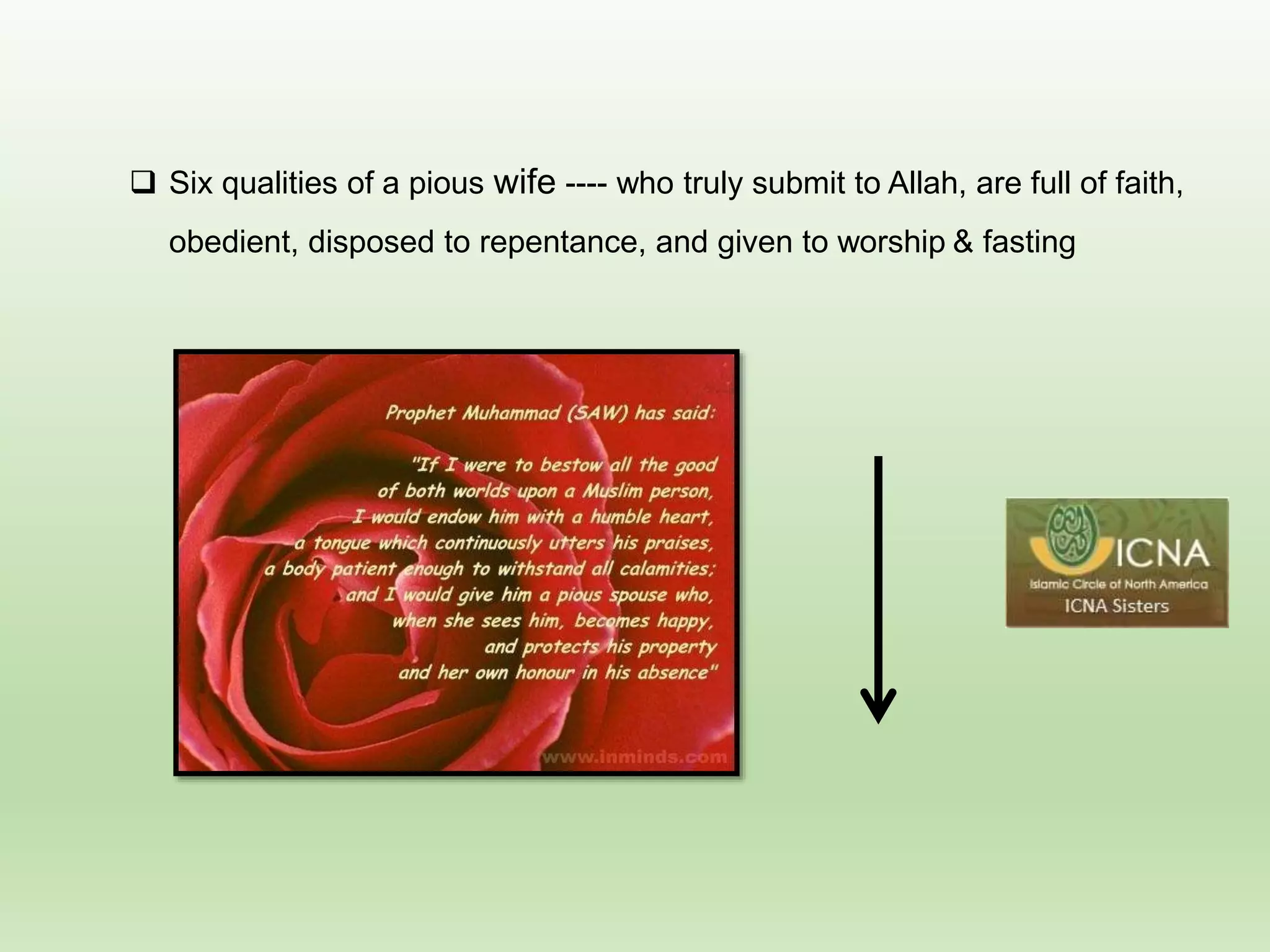 ❑ Six qualities of a pious wife ---- who truly submit to Allah, are full of faith, obedient, disposed to repentance, and given to worship & fasting

Prophet Muhammad (SAW) has said:

"If I were to bestow all the good of both worlds upon a Muslim person, I would endow him with a humble heart, a tongue which continuously utters his praises, a body patient enough to withstand all calamities; and I would give him a pious spouse who, when she sees him, becomes happy, and protects his property and her own honour in his absence"

www.inminds.com

ICNA
Islamic Circle of North America
ICNA Sisters